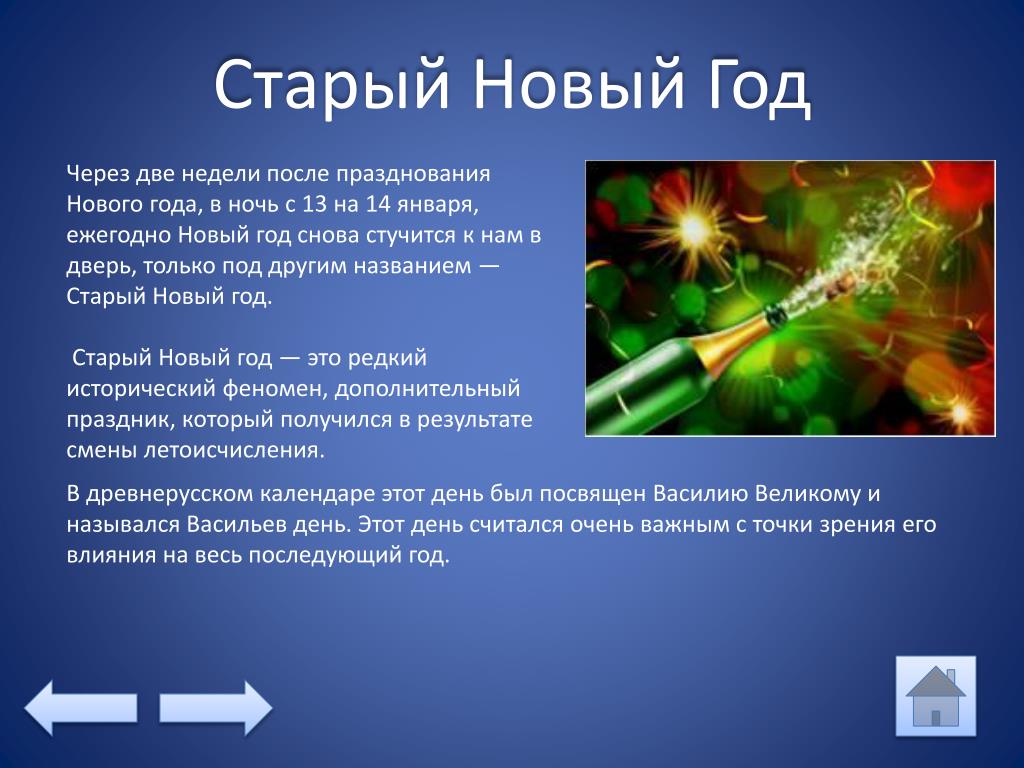 Старый Новый Год

Через две недели после празднования Нового года, в ночь с 13 на 14 января, ежегодно Новый год снова стучится к нам в дверь, только под другим названием — Старый Новый год.

Старый Новый год — это редкий исторический феномен, дополнительный праздник, который получился в результате смены летоисчисления.

В древнерусском календаре этот день был посвящен Василию Великому и назывался Васильев день. Этот день считался очень важным с точки зрения его влияния на весь последующий год.